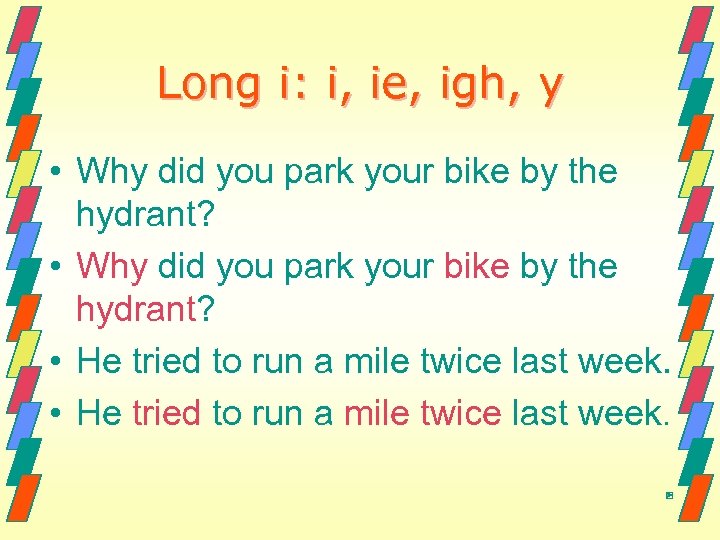 Long i: i, ie, igh, y

• Why did you park your bike by the hydrant?
• Why did you park your bike by the hydrant?
• He tried to run a mile twice last week.
• He tried to run a mile twice last week.